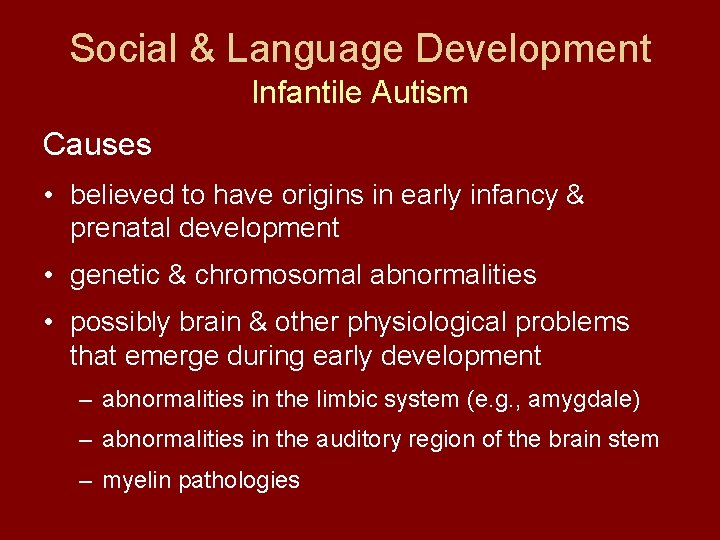 Social & Language Development
Infantile Autism

Causes

• believed to have origins in early infancy & prenatal development
• genetic & chromosomal abnormalities
• possibly brain & other physiological problems that emerge during early development
  – abnormalities in the limbic system (e.g., amygdale)
  – abnormalities in the auditory region of the brain stem
  – myelin pathologies